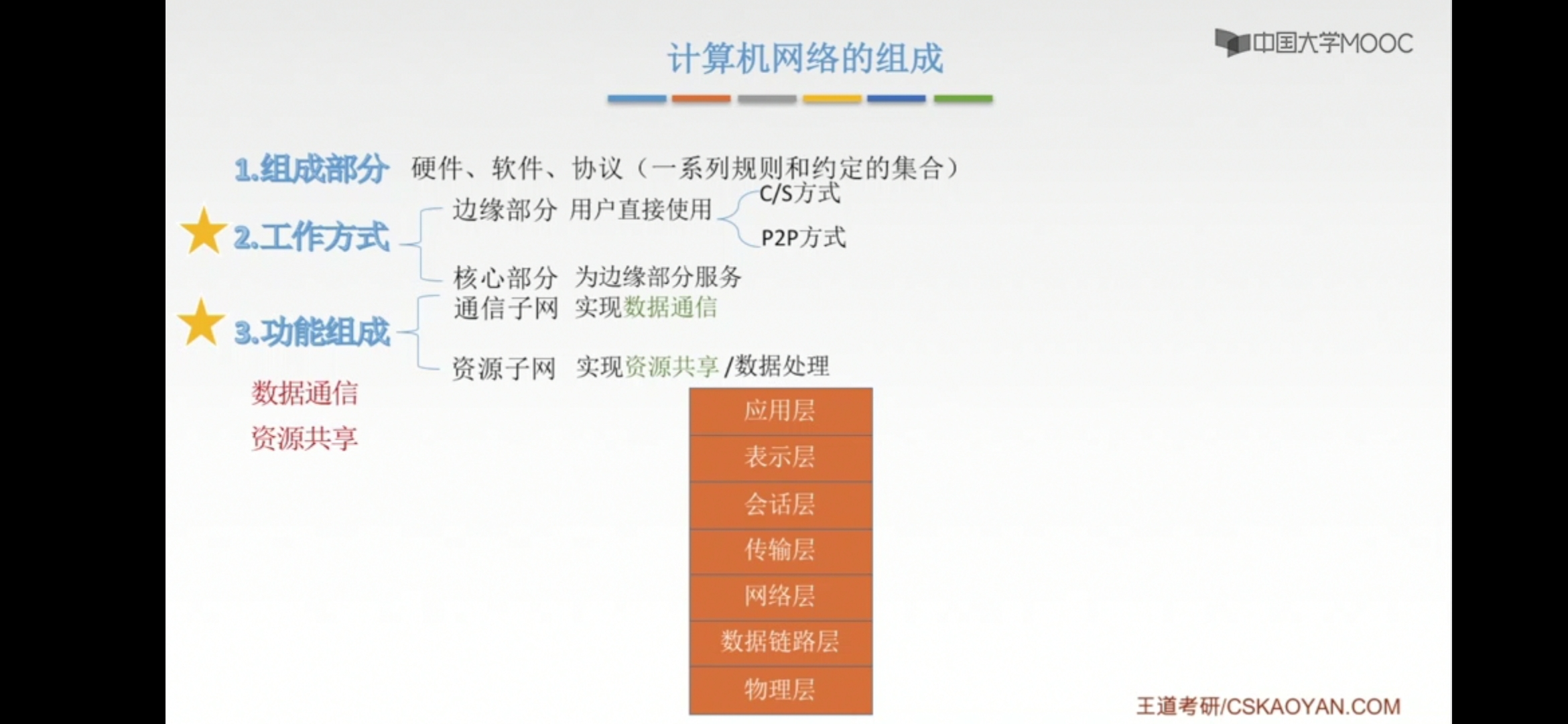 中国大学MOOC

计算机网络的组成

1.组成部分 硬件、软件、协议（一系列规则和约定的集合）

2.工作方式

边缘部分 用户直接使用

C/S方式

P2P方式

核心部分 为边缘部分服务

3.功能组成

通信子网 实现数据通信

资源子网 实现资源共享/数据处理

数据通信

资源共享

应用层

表示层

会话层

传输层

网络层

数据链路层

物理层

王道考研/CSKAOYAN.COM